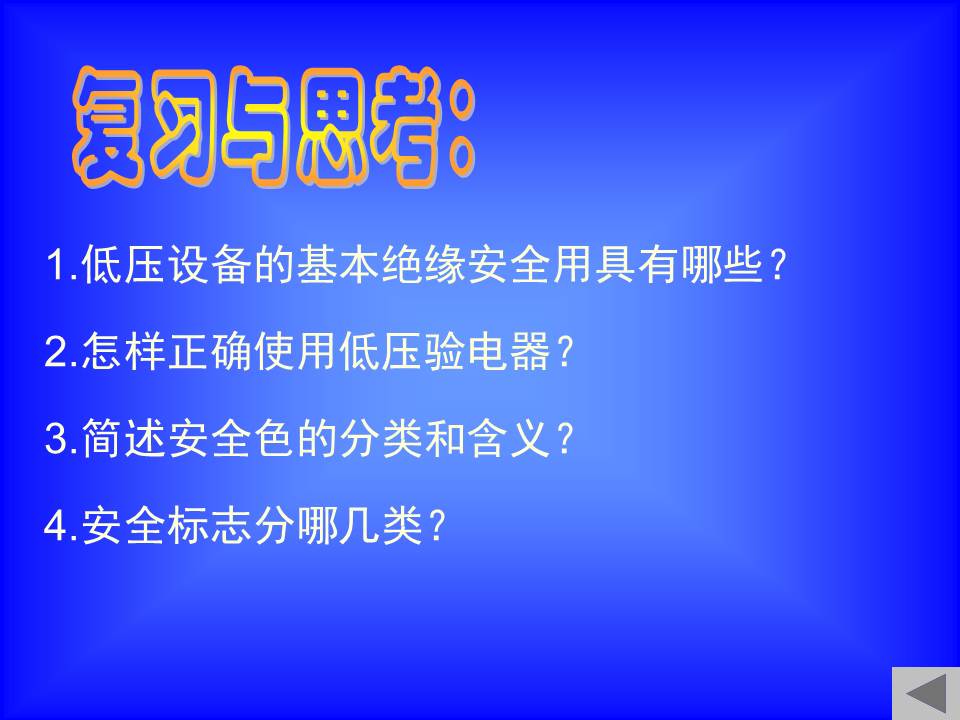 复习与思考:

1.低压设备的基本绝缘安全用具有哪些?

2.怎样正确使用低压验电器?

3.简述安全色的分类和含义?

4.安全标志分哪几类?